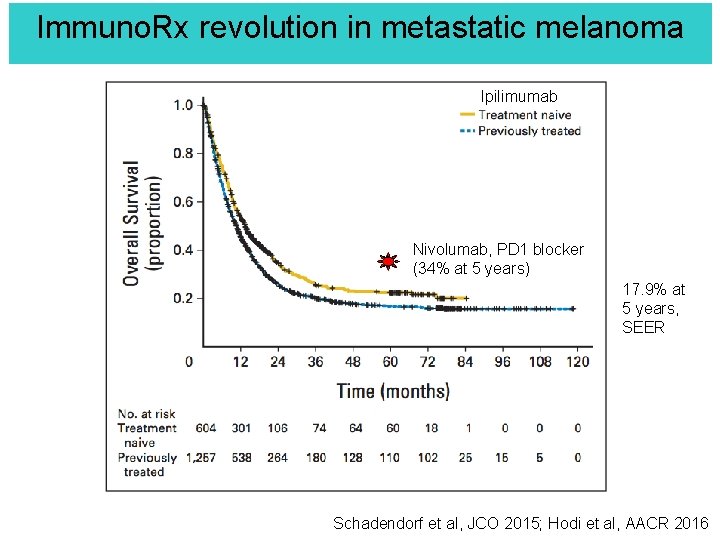 ImmunoRx revolution in metastatic melanoma

Ipilimumab
Treatment naive
Previously treated

Overall Survival (proportion)

1.0
0.8
0.6
0.4
0.2

Nivolumab, PD1 blocker (34% at 5 years)

17.9% at 5 years, SEER

0 12 24 36 48 60 72 84 96 108 120

Time (months)

| No. at risk | | | | | | | | | | | |
|---|---|---|---|---|---|---|---|---|---|---|---|
| Treatment naive | 604 | 301 | 106 | 74 | 64 | 60 | 18 | 1 | 0 | 0 | 0 |
| Previously treated | 1,257 | 538 | 264 | 180 | 128 | 110 | 102 | 25 | 15 | 5 | 0 |

Schadendorf et al, JCO 2015; Hodi et al, AACR 2016